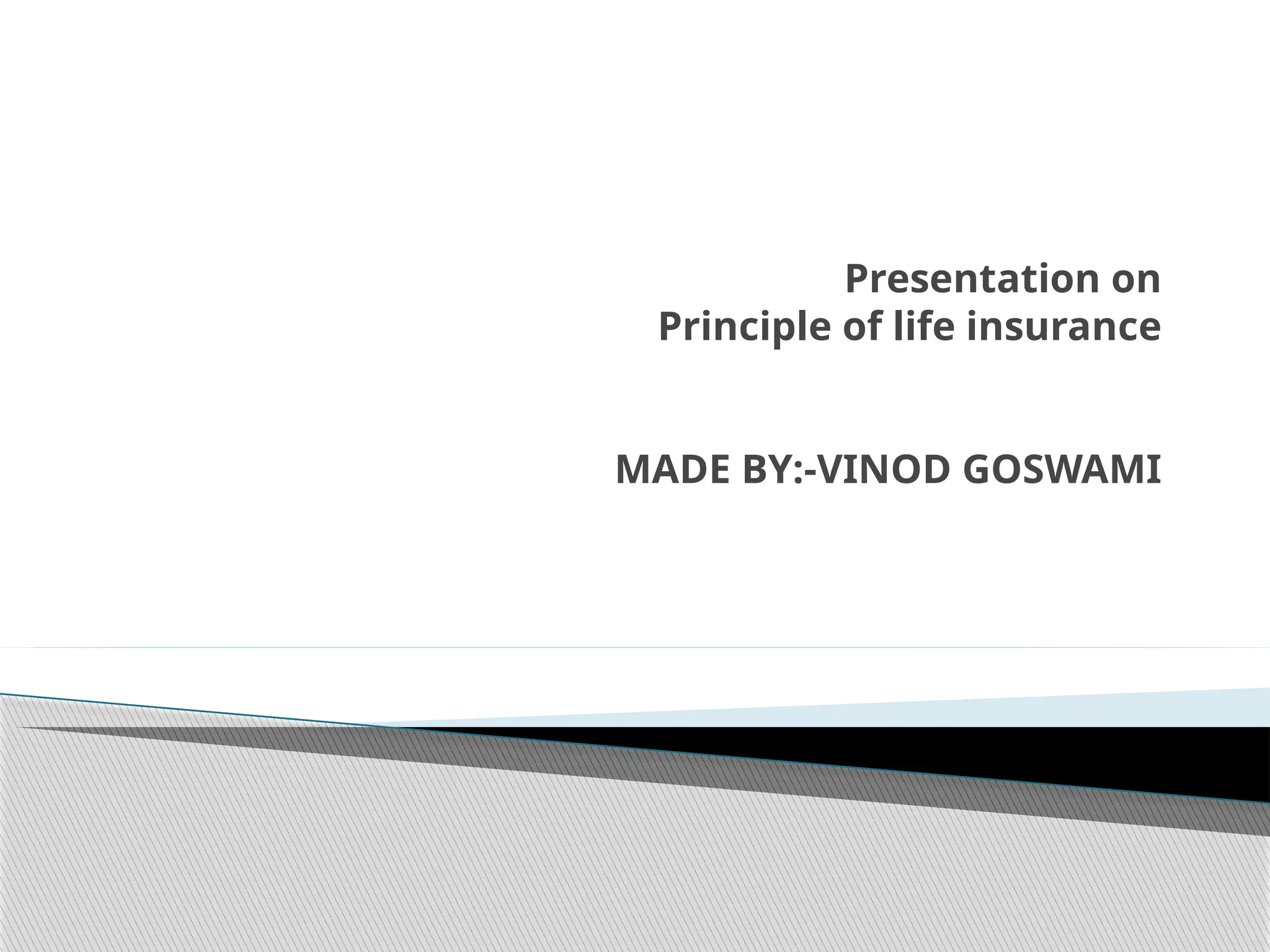 Presentation on
Principle of life insurance

MADE BY:-VINOD GOSWAMI